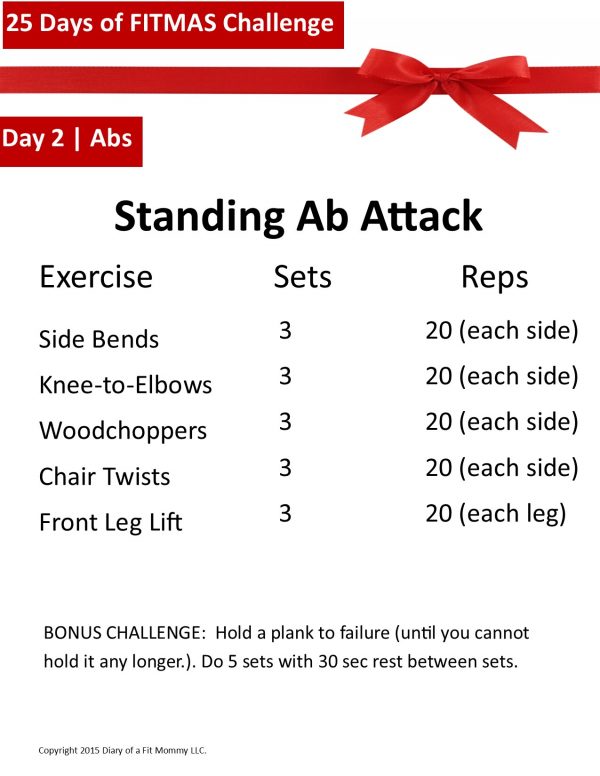 25 Days of FITMAS Challenge

Day 2 | Abs

Standing Ab Attack

| Exercise | Sets | Reps |
|---|---|---|
| Side Bends | 3 | 20 (each side) |
| Knee-to-Elbows | 3 | 20 (each side) |
| Woodchoppers | 3 | 20 (each side) |
| Chair Twists | 3 | 20 (each side) |
| Front Leg Lift | 3 | 20 (each leg) |

BONUS CHALLENGE: Hold a plank to failure (until you cannot hold it any longer.). Do 5 sets with 30 sec rest between sets.

Copyright 2015 Diary of a Fit Mommy LLC.